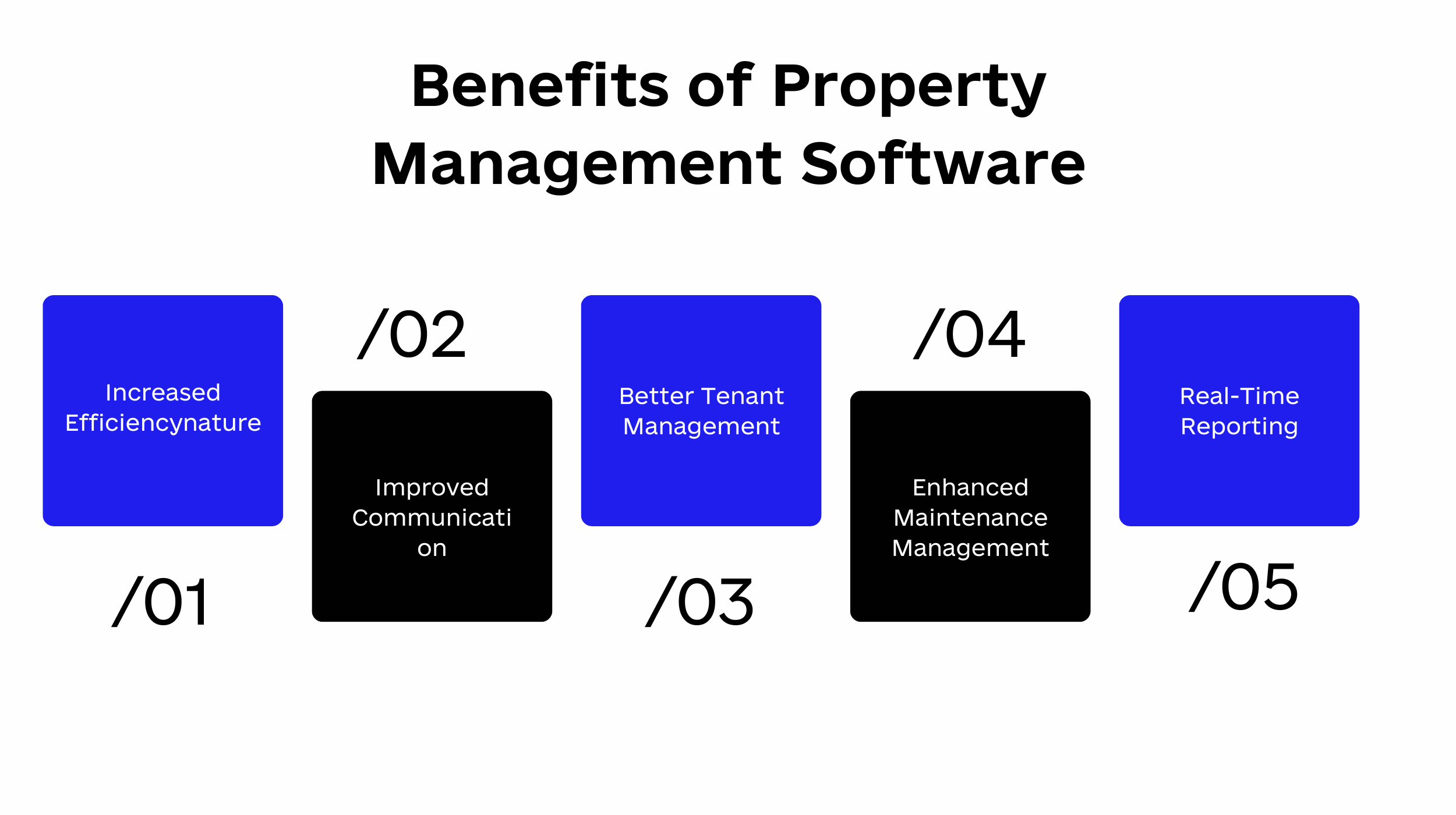 Benefits of Property Management Software

Increased Efficiencynature

/01

/02

Improved Communicati on

Better Tenant Management

/03

/04

Enhanced Maintenance Management

Real-Time Reporting

/05